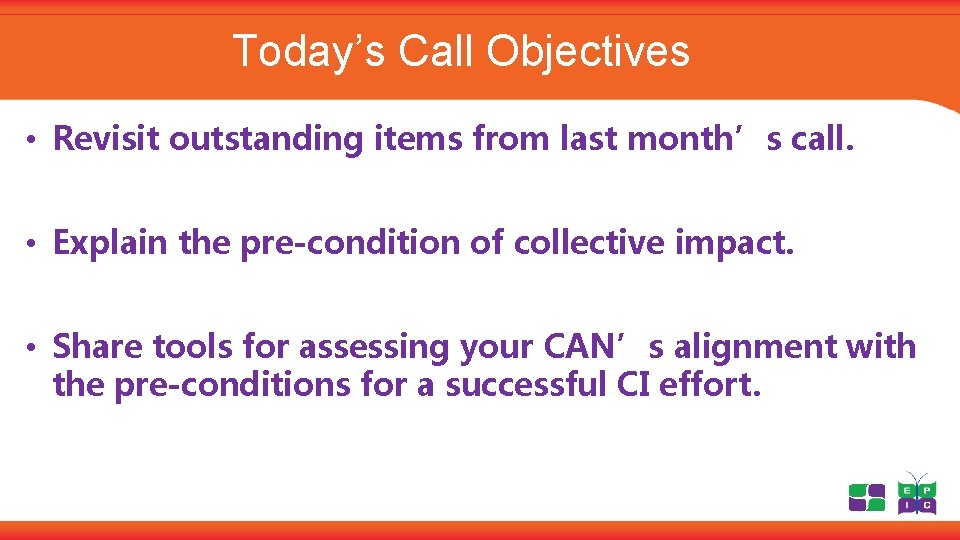 Today’s Call Objectives

• Revisit outstanding items from last month’s call.

• Explain the pre-condition of collective impact.

• Share tools for assessing your CAN’s alignment with the pre-conditions for a successful CI effort.

E P I C